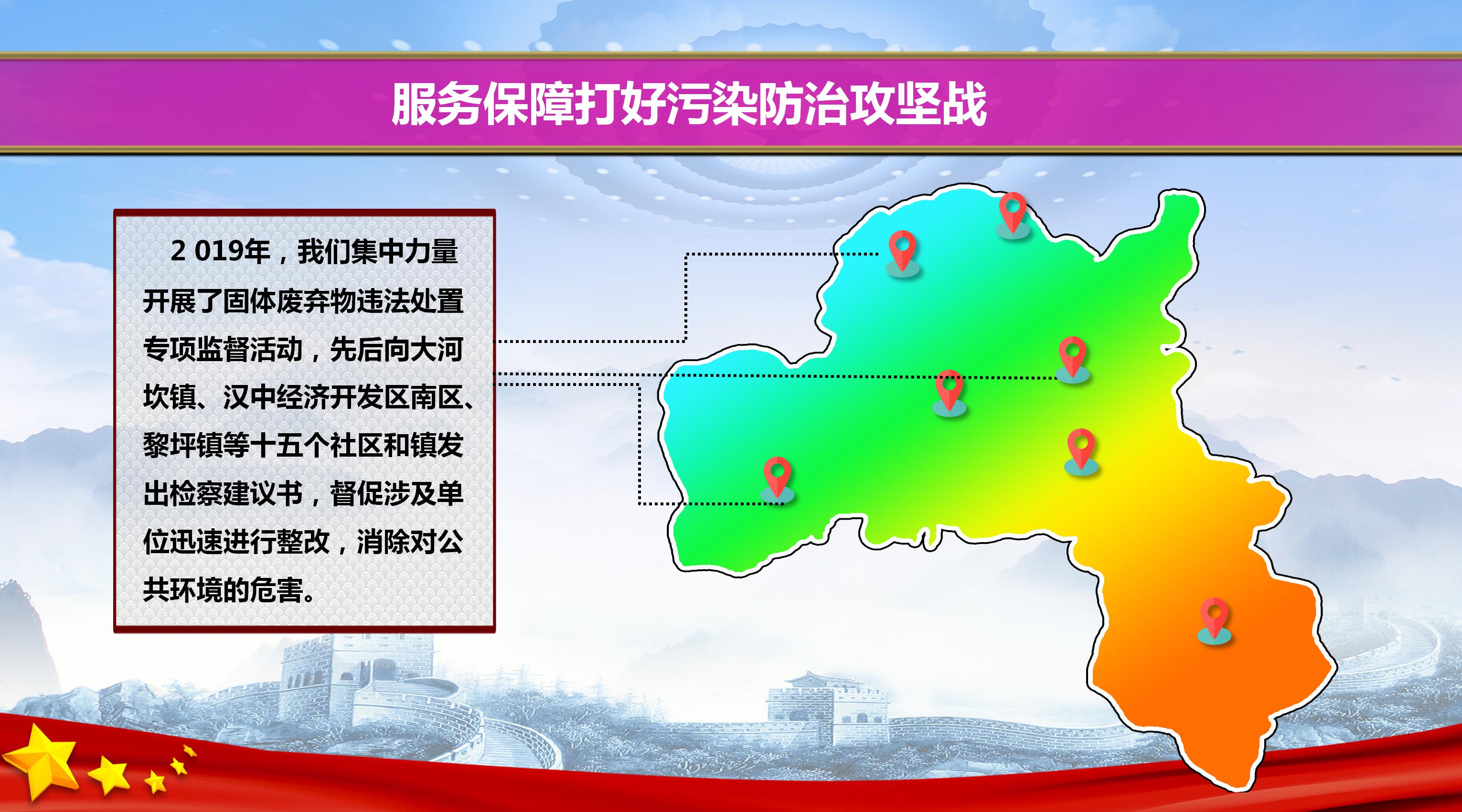 服务保障打好污染防治攻坚战

2 019年，我们集中力量开展了固体废弃物违法处置专项监督活动，先后向大河坎镇、汉中经济开发区南区、黎坪镇等十五个社区和镇发出检察建议书，督促涉及单位迅速进行整改，消除对公共环境的危害。